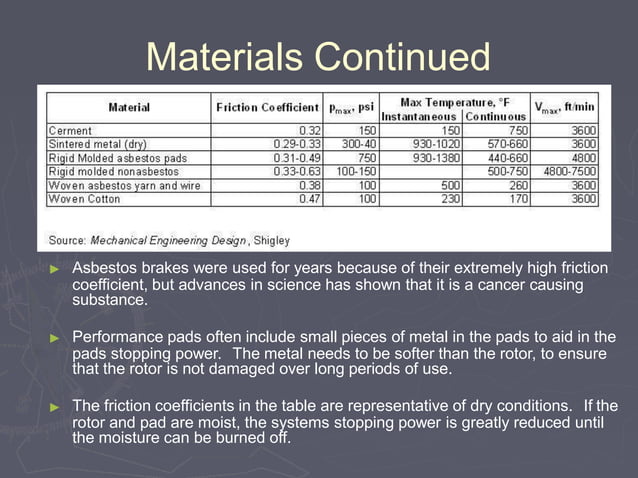 Materials Continued

| Material | Friction Coefficient | $p_{max}$, psi | Max Temperature, °F Instantaneous | Max Temperature, °F Continuous | $V_{max}$, ft/min |
|---|---|---|---|---|---|
| Cerment | 0.32 | 150 | 150 | 750 | 3600 |
| Sintered metal (dry) | 0.29-0.33 | 300-40 | 930-1020 | 570-660 | 3600 |
| Rigid Molded asbestos pads | 0.31-0.49 | 750 | 930-1380 | 440-660 | 4800 |
| Rigid molded nonasbestos | 0.33-0.63 | 100-150 | | 500-750 | 4800-7500 |
| Woven asbestos yarn and wire | 0.38 | 100 | 500 | 260 | 3600 |
| Woven Cotton | 0.47 | 100 | 230 | 170 | 3600 |

Source: Mechanical Engineering Design, Shigley

► Asbestos brakes were used for years because of their extremely high friction coefficient, but advances in science has shown that it is a cancer causing substance.

► Performance pads often include small pieces of metal in the pads to aid in the pads stopping power. The metal needs to be softer than the rotor, to ensure that the rotor is not damaged over long periods of use.

► The friction coefficients in the table are representative of dry conditions. If the rotor and pad are moist, the systems stopping power is greatly reduced until the moisture can be burned off.